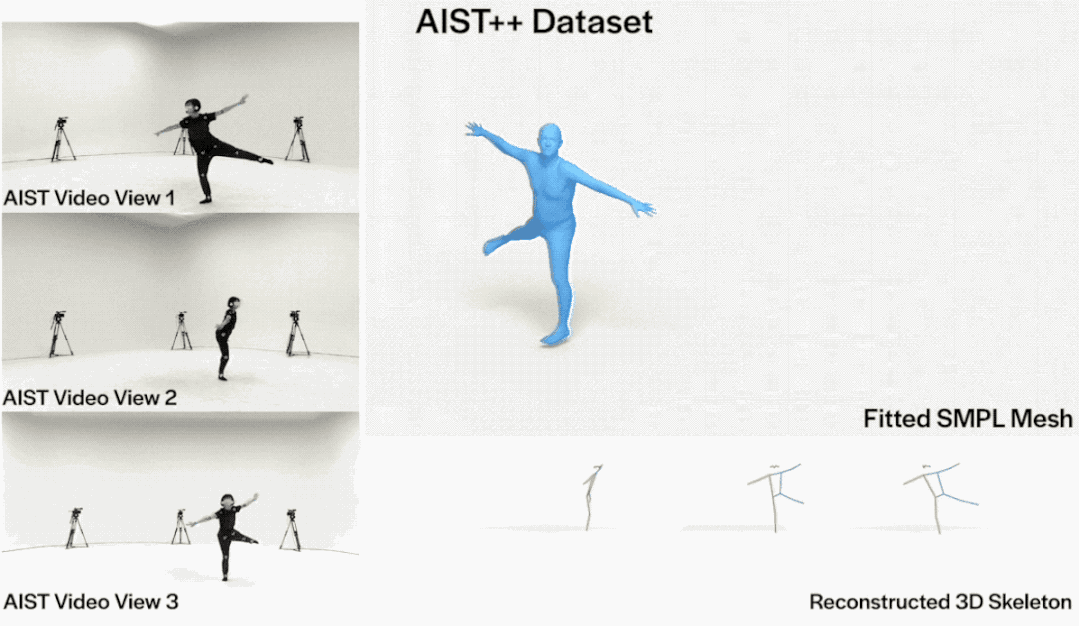 AIST++ Dataset

AIST Video View 1

AIST Video View 2

AIST Video View 3

Fitted SMPL Mesh

Reconstructed 3D Skeleton